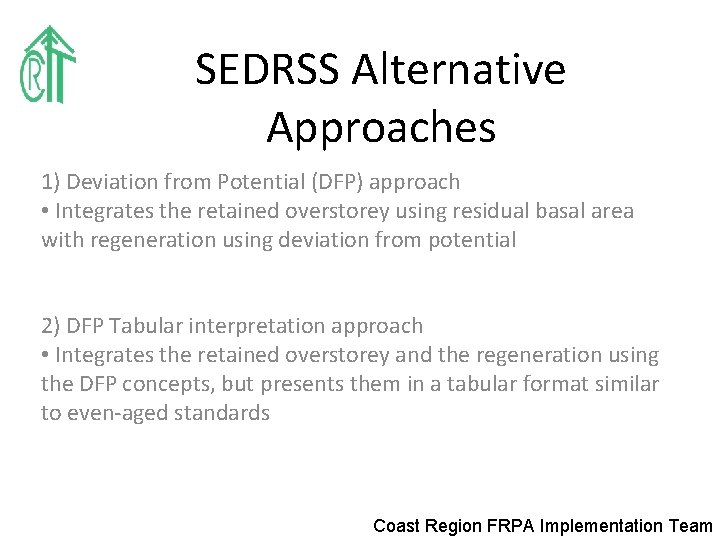 SEDRSS Alternative Approaches

1) Deviation from Potential (DFP) approach
• Integrates the retained overstorey using residual basal area with regeneration using deviation from potential

2) DFP Tabular interpretation approach
• Integrates the retained overstorey and the regeneration using the DFP concepts, but presents them in a tabular format similar to even-aged standards

Coast Region FRPA Implementation Team